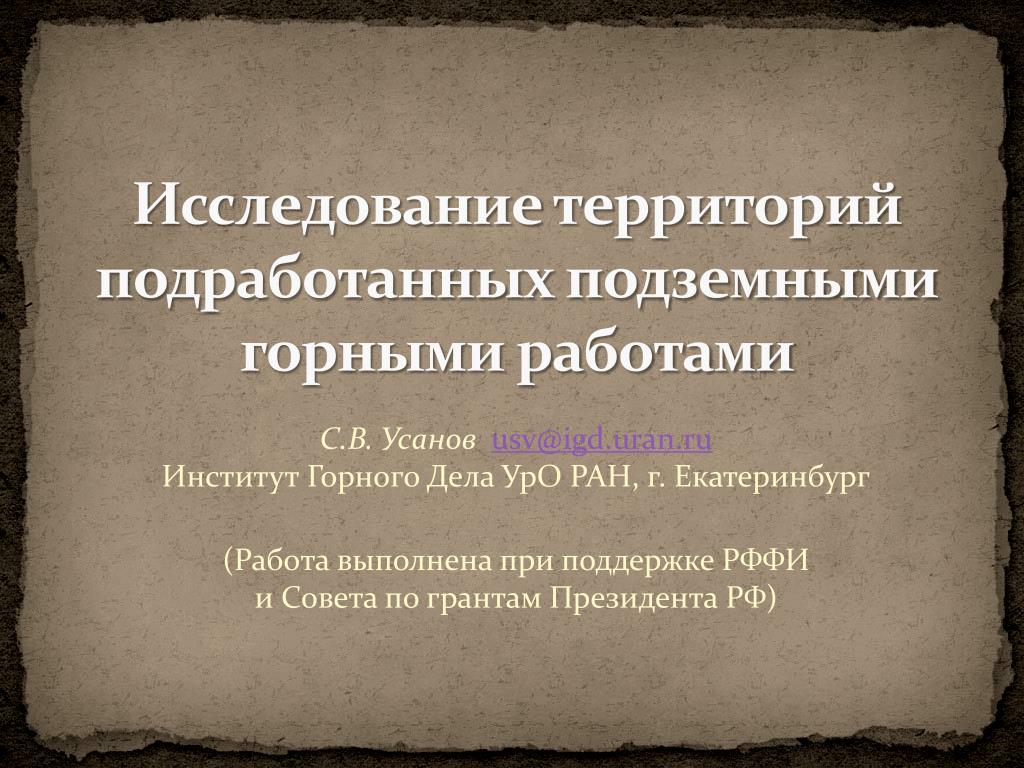 Исследование территорий подработанных подземными горными работами

С.В. Усанов usv@igd.uran.ru
Институт Горного Дела УрО РАН, г. Екатеринбург

(Работа выполнена при поддержке РФФИ и Совета по грантам Президента РФ)